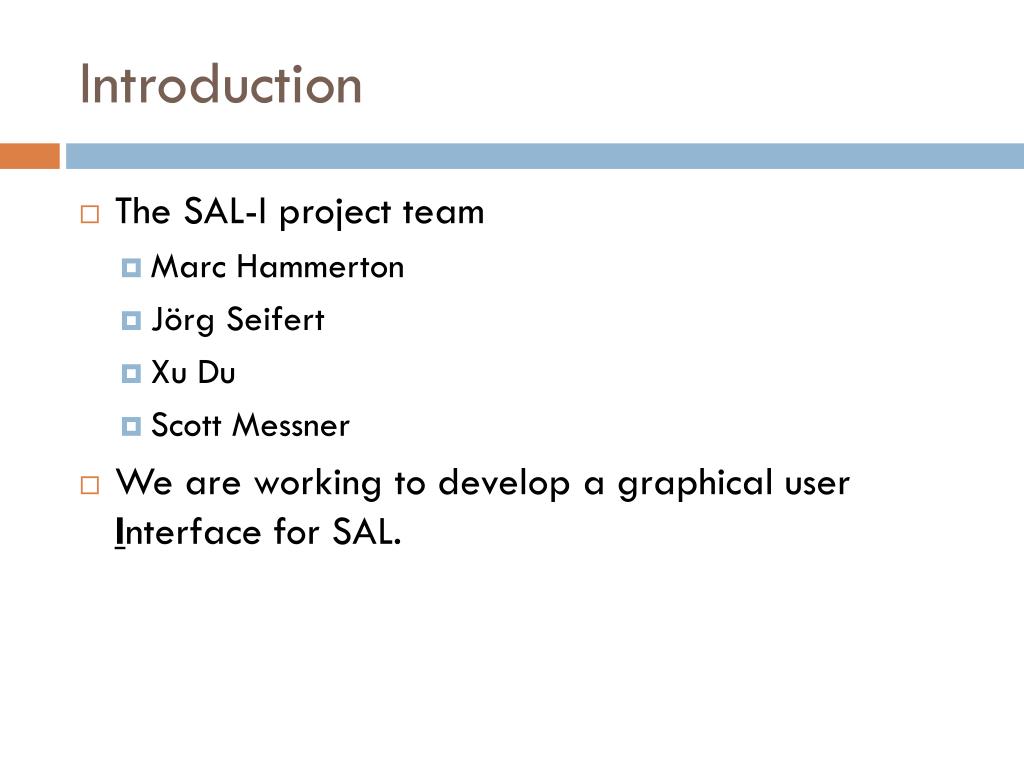 Introduction

The SAL-I project team

Marc Hammerton

Jörg Seifert

Xu Du

Scott Messner

We are working to develop a graphical user Interface for SAL.